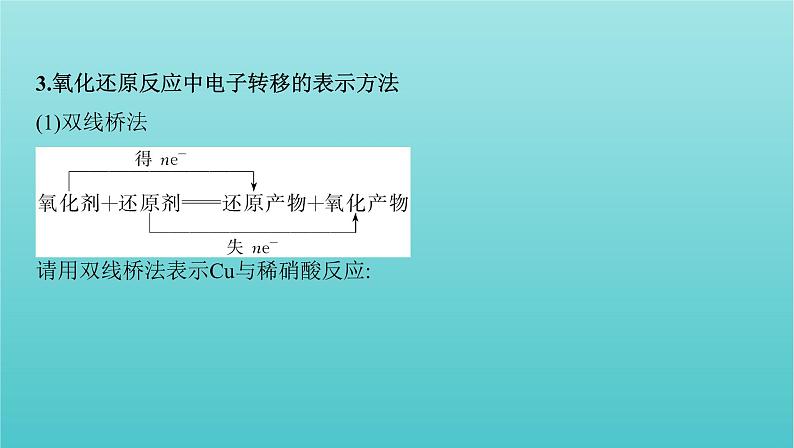 3.氧化还原反应中电子转移的表示方法

(1)双线桥法

得 $ne^-$

氧化剂+还原剂══还原产物+氧化产物

失 $ne^-$

请用双线桥法表示Cu与稀硝酸反应: